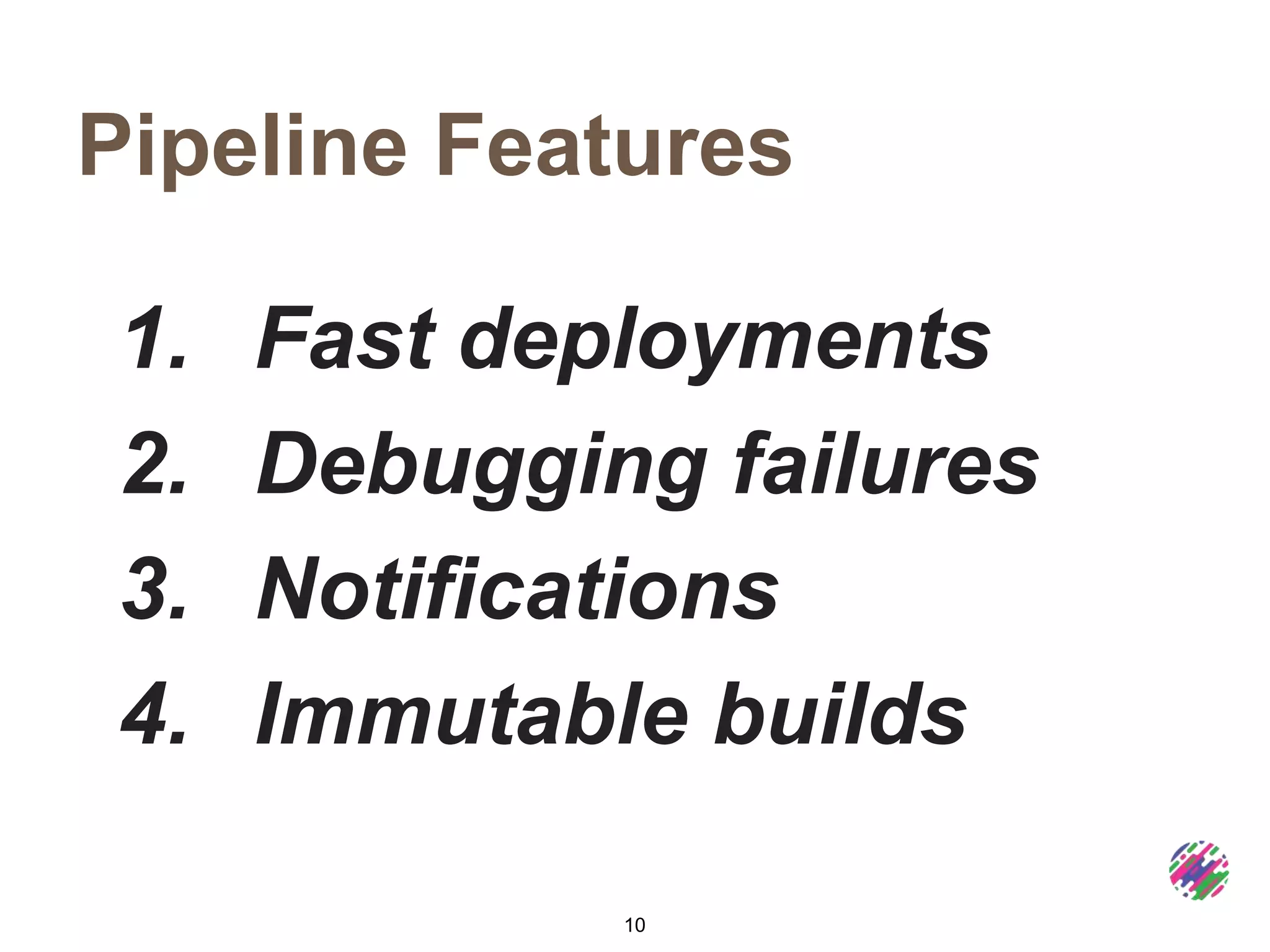 Pipeline Features

1. Fast deployments
2. Debugging failures
3. Notifications
4. Immutable builds

10